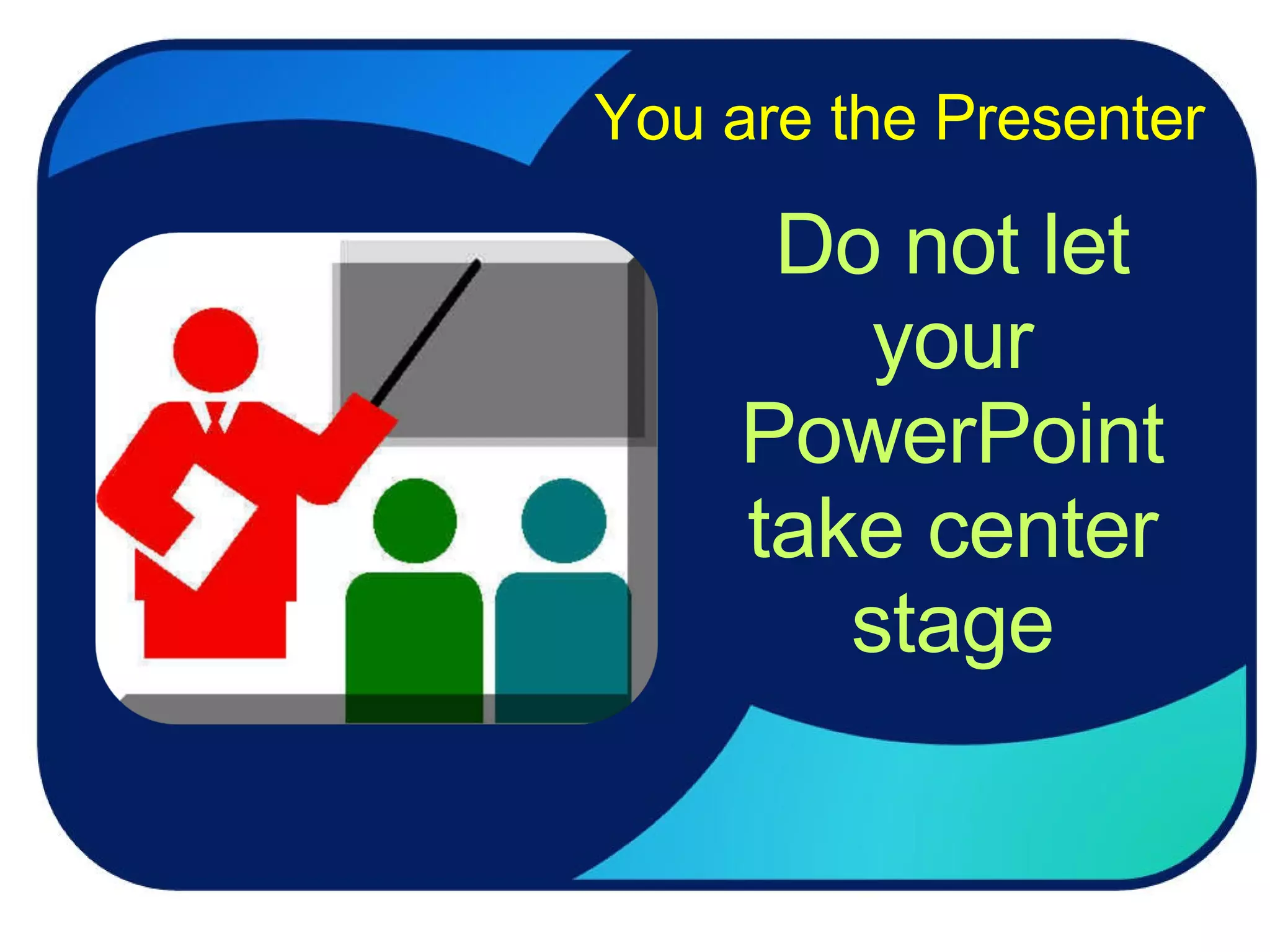 You are the Presenter

Do not let your PowerPoint take center stage